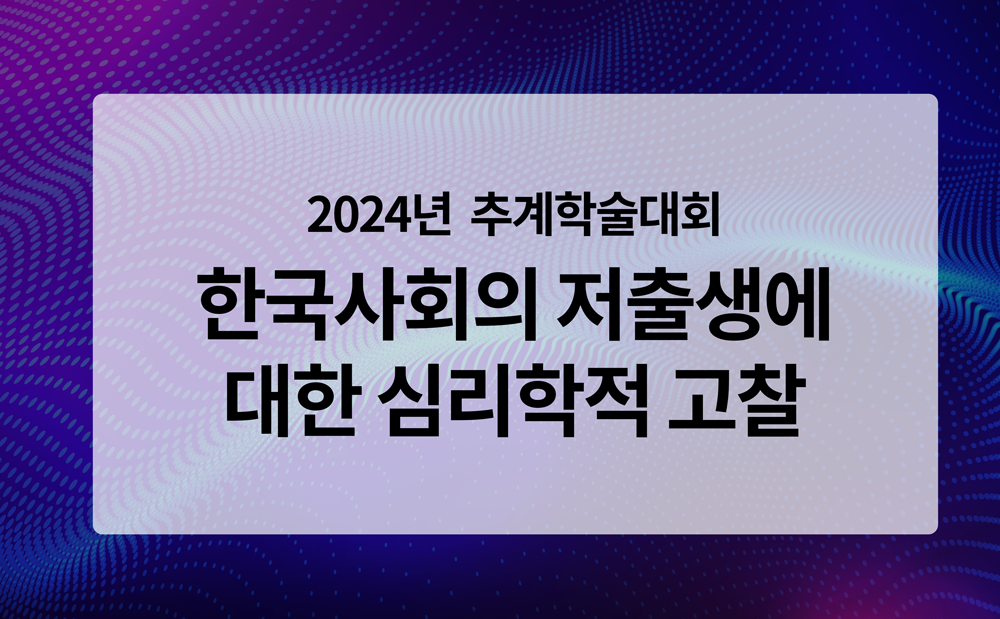 2024년 추계학술대회

한국사회의 저출생에 대한 심리학적 고찰